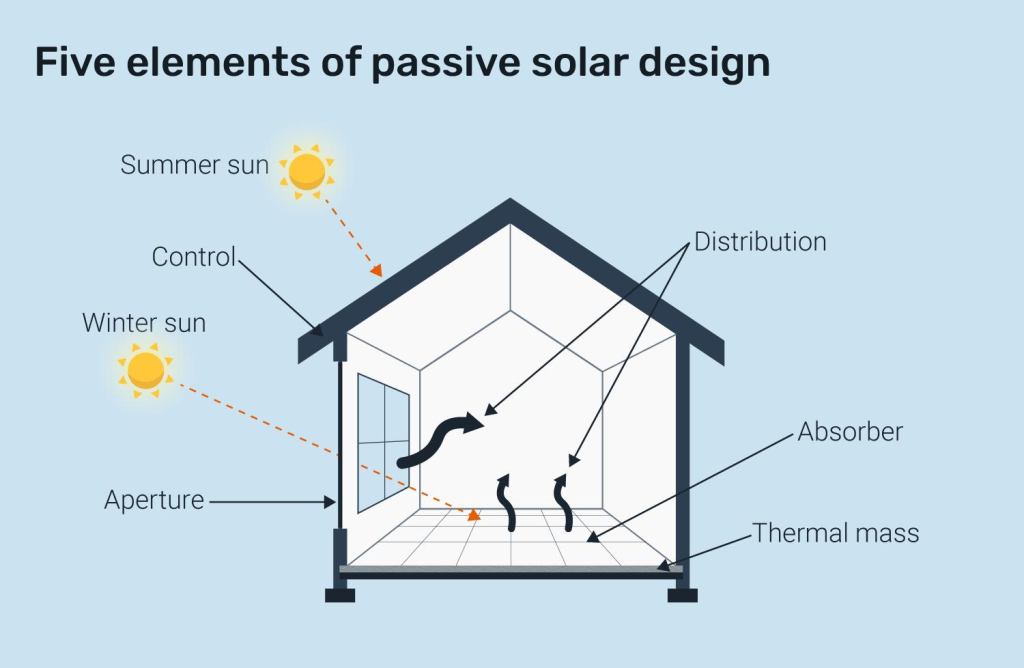 Five elements of passive solar design

Summer sun

Control

Winter sun

Aperture

Distribution

Absorber

Thermal mass